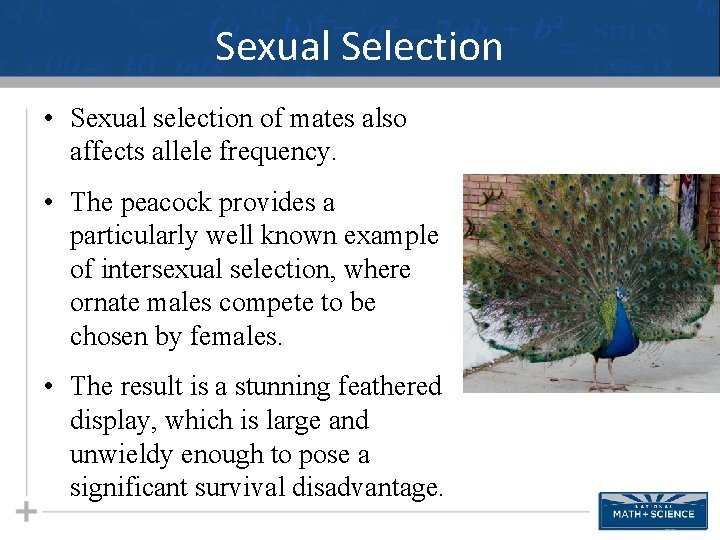 Sexual Selection

• Sexual selection of mates also affects allele frequency.

• The peacock provides a particularly well known example of intersexual selection, where ornate males compete to be chosen by females.

• The result is a stunning feathered display, which is large and unwieldy enough to pose a significant survival disadvantage.

NATIONAL MATH + SCIENCE